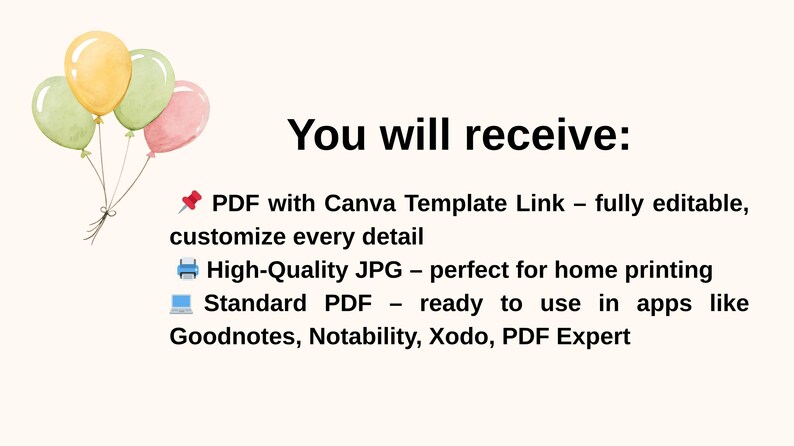 You will receive:

📌 PDF with Canva Template Link – fully editable, customize every detail
🖨️ High-Quality JPG – perfect for home printing
💻 Standard PDF – ready to use in apps like Goodnotes, Notability, Xodo, PDF Expert